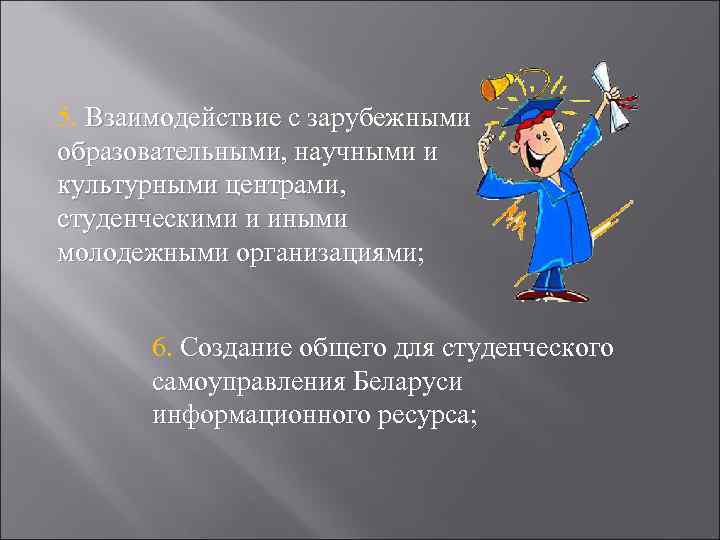 5. Взаимодействие с зарубежными образовательными, научными и культурными центрами, студенческими и иными молодежными организациями;

6. Создание общего для студенческого самоуправления Беларуси информационного ресурса;